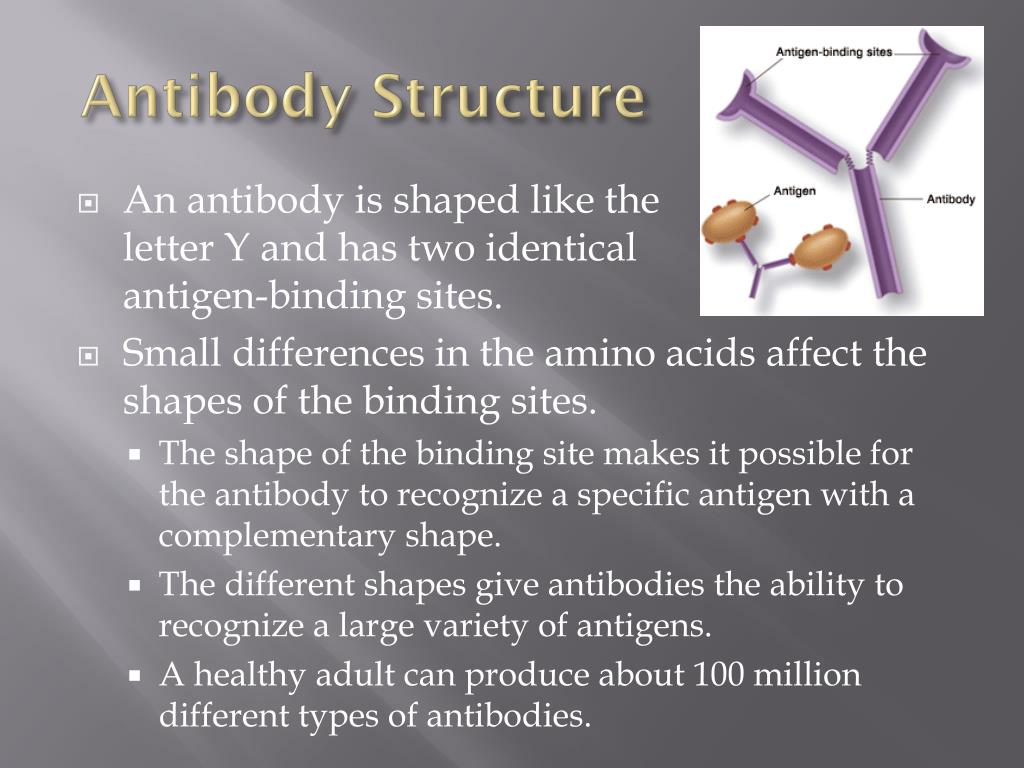 Antibody Structure

Antigen-binding sites

Antigen

Antibody

An antibody is shaped like the letter Y and has two identical antigen-binding sites.

Small differences in the amino acids affect the shapes of the binding sites.

The shape of the binding site makes it possible for the antibody to recognize a specific antigen with a complementary shape.

The different shapes give antibodies the ability to recognize a large variety of antigens.

A healthy adult can produce about 100 million different types of antibodies.